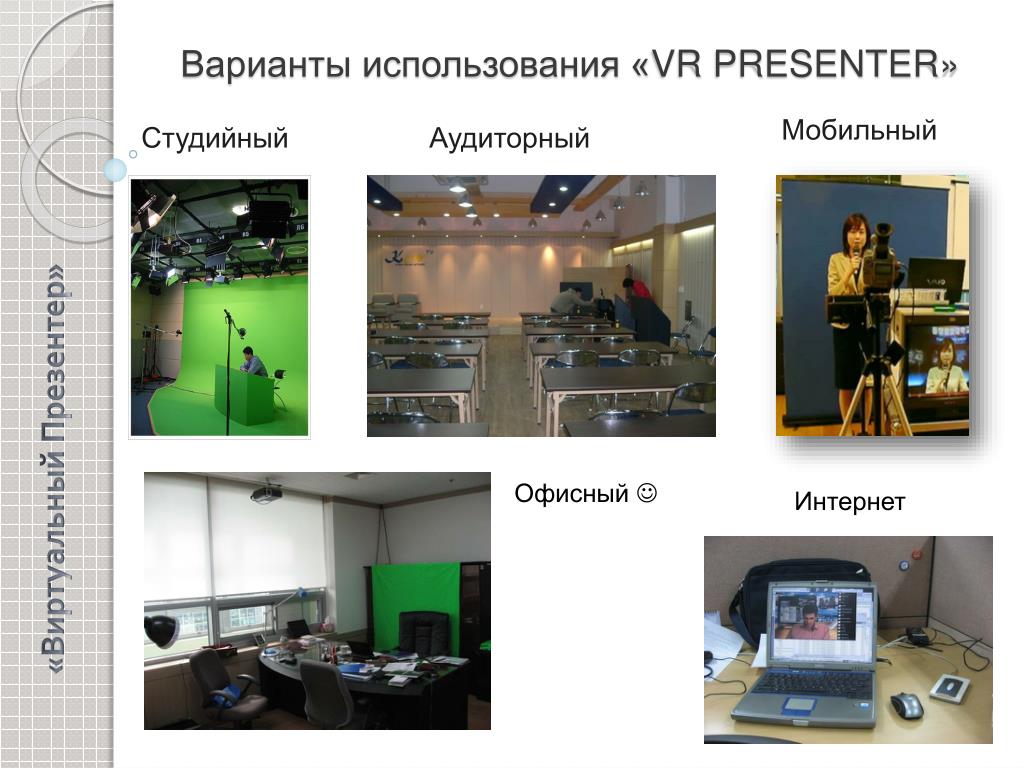 «Виртуальный Презентер»

Варианты использования «VR PRESENTER»

Студийный

Аудиторный

Мобильный

Офисный ☺

Интернет